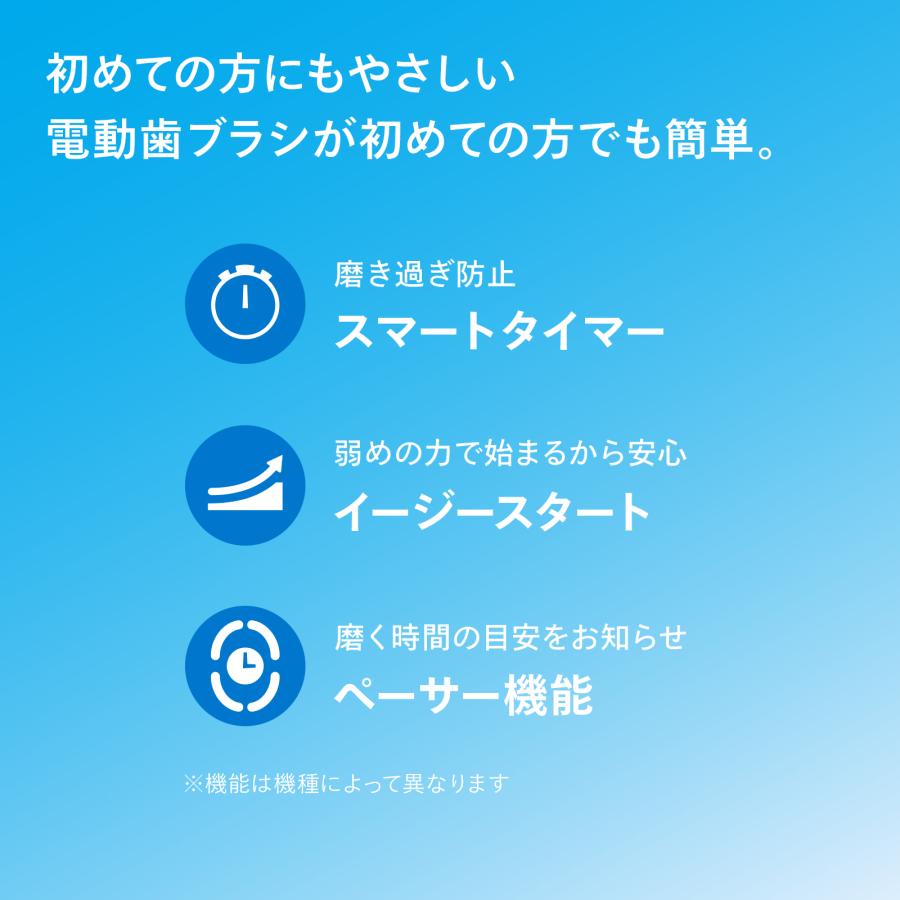 初めての方にもやさしい
電動歯ブラシが初めての方でも簡単。

磨き過ぎ防止
スマートタイマー

弱めの力で始まるから安心
イージースタート

磨く時間の目安をお知らせ
ペーサー機能

※機能は機種によって異なります